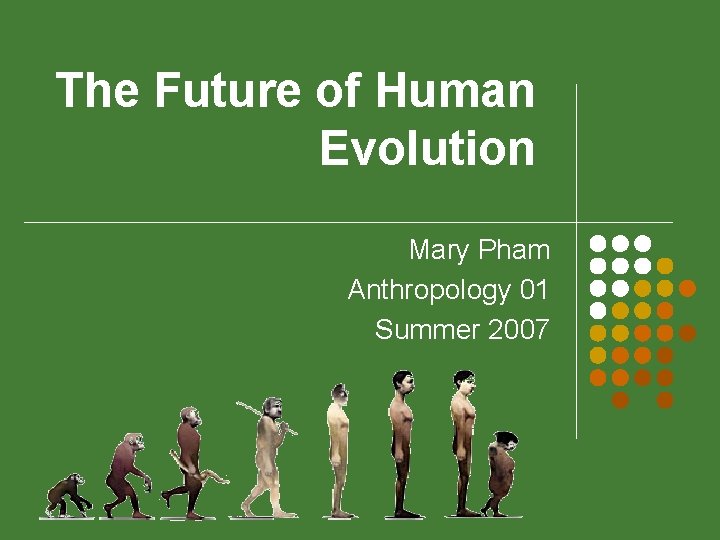 The Future of Human Evolution

Mary Pham
Anthropology 01
Summer 2007